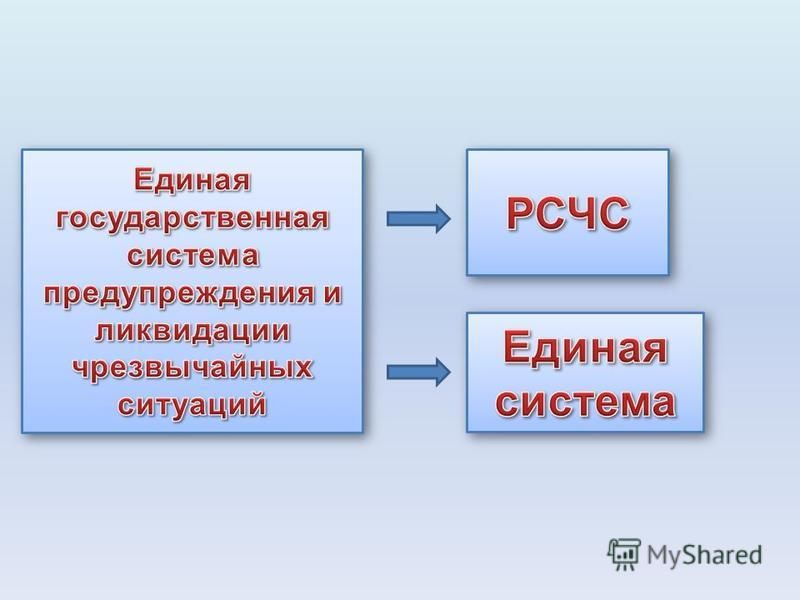 Единая государственная система предупреждения и ликвидации чрезвычайных ситуаций

РСЧС

Единая система

MyShared